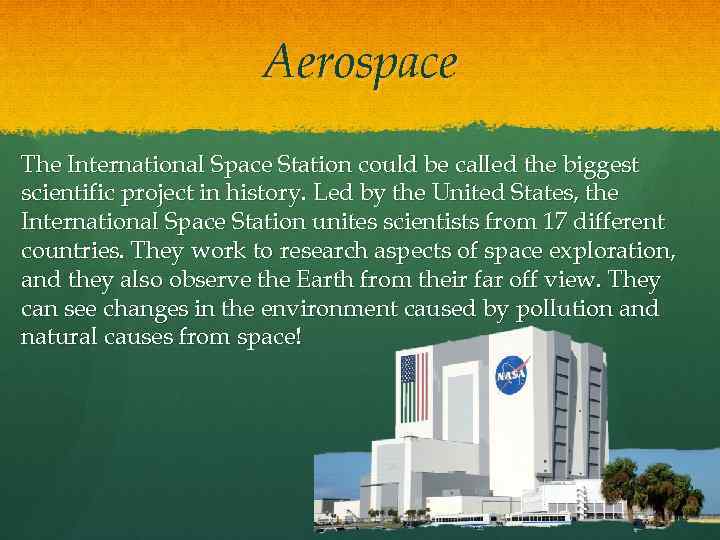 Aerospace

The International Space Station could be called the biggest scientific project in history. Led by the United States, the International Space Station unites scientists from 17 different countries. They work to research aspects of space exploration, and they also observe the Earth from their far off view. They can see changes in the environment caused by pollution and natural causes from space!

NASA